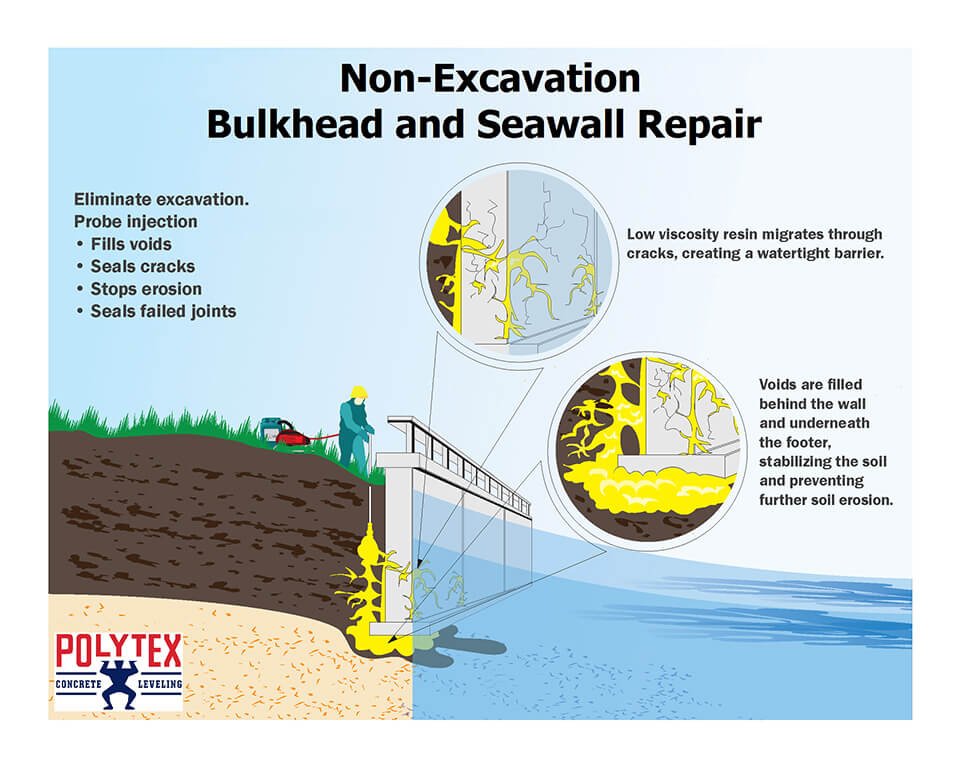 Non-Excavation
Bulkhead and Seawall Repair

Eliminate excavation.
Probe injection
• Fills voids
• Seals cracks
• Stops erosion
• Seals failed joints

Low viscosity resin migrates through cracks, creating a watertight barrier.

Voids are filled behind the wall and underneath the footer, stabilizing the soil and preventing further soil erosion.

POLYTEX
CONCRETE LEVELING